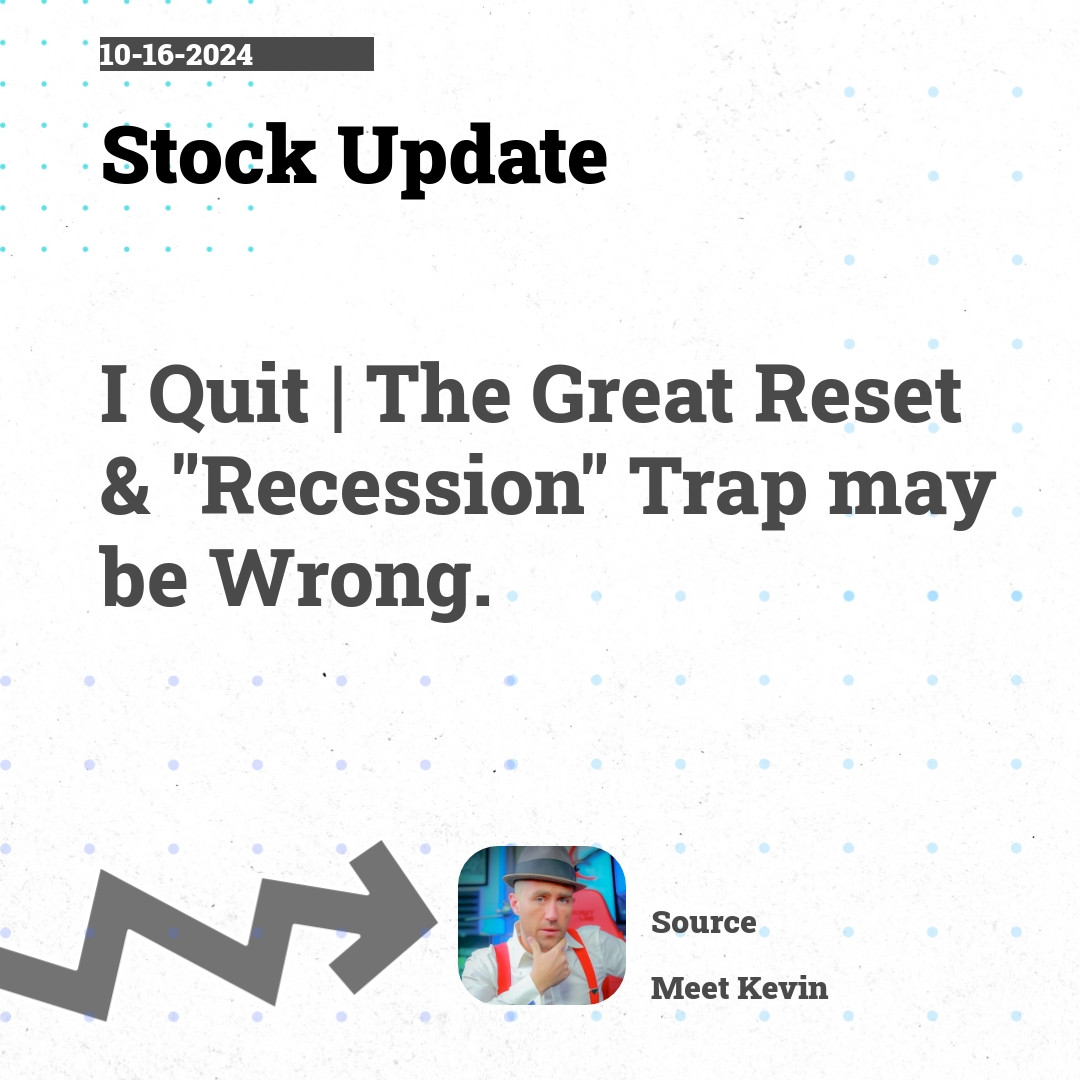 10-16-2024

Stock Update

I Quit | The Great Reset & "Recession" Trap may be Wrong.

Source

Meet Kevin